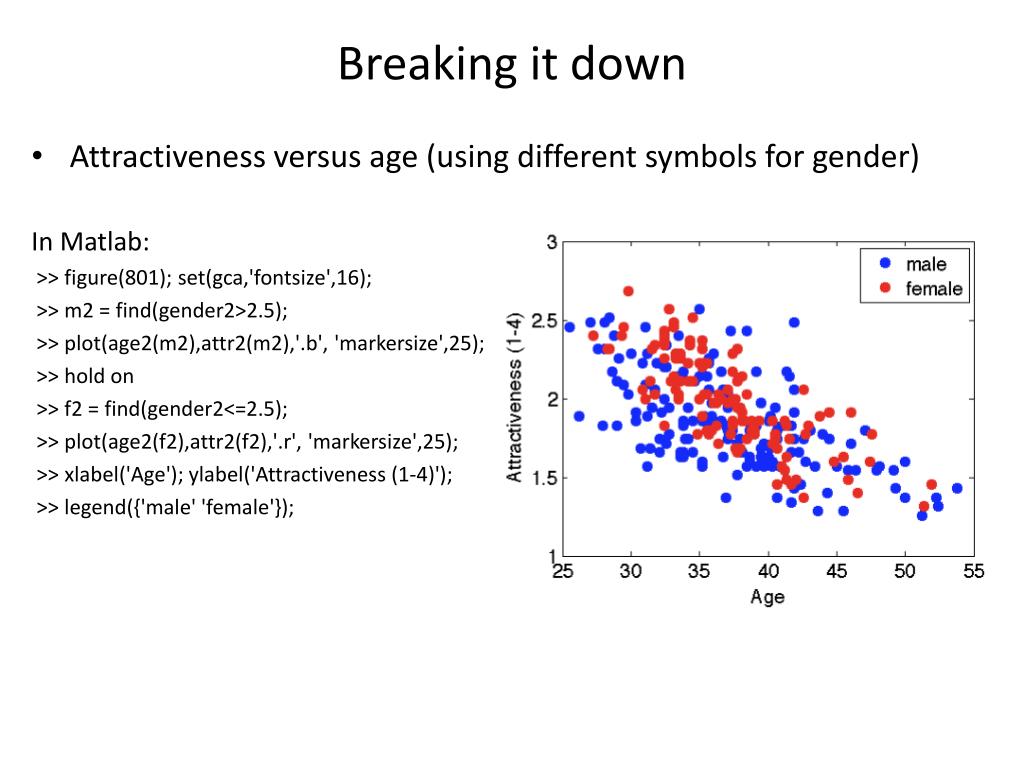 Breaking it down

• Attractiveness versus age (using different symbols for gender)

In Matlab:
>> figure(801); set(gca,'fontsize',16);
>> m2 = find(gender2>2.5);
>> plot(age2(m2),attr2(m2),'.b', 'markersize',25);
>> hold on
>> f2 = find(gender2<=2.5);
>> plot(age2(f2),attr2(f2),'.r', 'markersize',25);
>> xlabel('Age'); ylabel('Attractiveness (1-4)');
>> legend({'male' 'female'});

male
female
Attractiveness (1-4)
3
2.5
2
1.5
1
25 30 35 40 45 50 55
Age